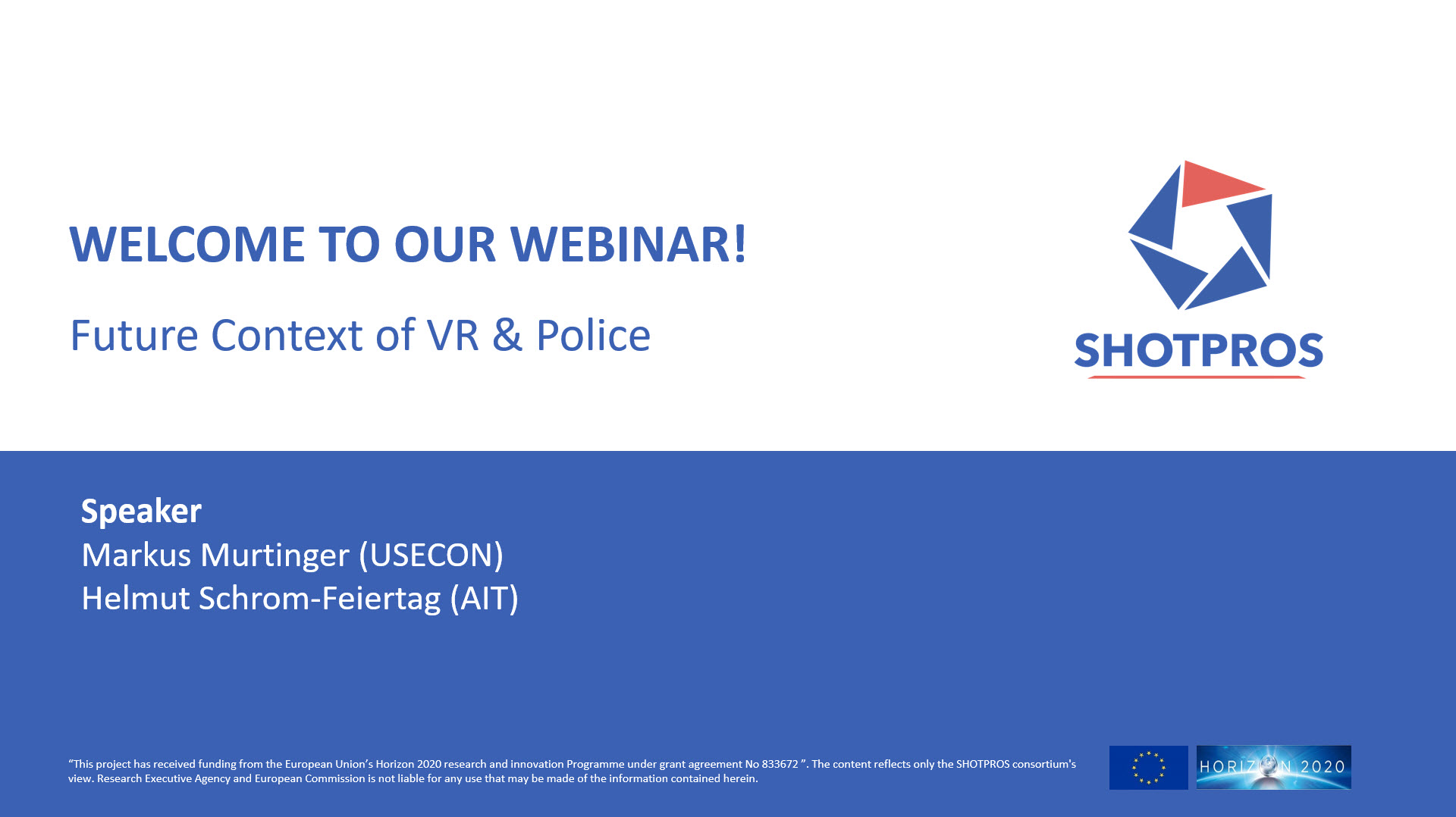 WELCOME TO OUR WEBINAR!

Future Context of VR & Police

SHOTPROS

Speaker
Markus Murtinger (USECON)
Helmut Schrom-Feiertag (AIT)

"This project has received funding from the European Union's Horizon 2020 research and innovation Programme under grant agreement No 833672 ". The content reflects only the SHOTPROS consortium's view. Research Executive Agency and European Commission is not liable for any use that may be made of the information contained herein.

HORIZON 2020